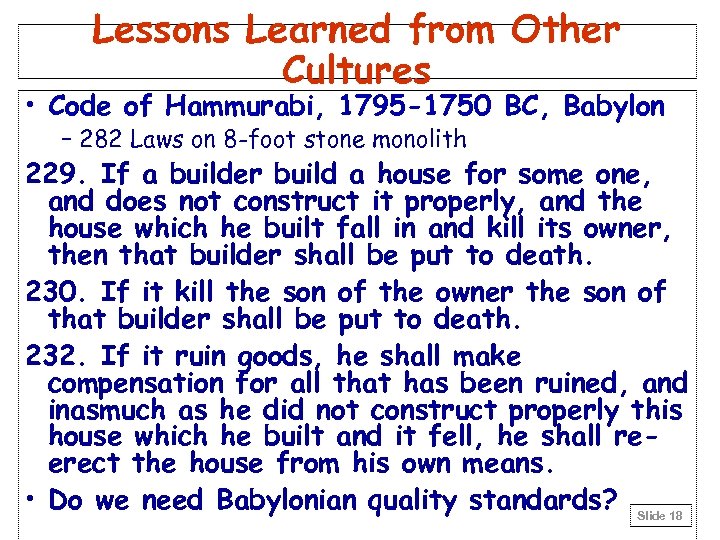 Lessons Learned from Other Cultures

• Code of Hammurabi, 1795-1750 BC, Babylon
– 282 Laws on 8-foot stone monolith

229. If a builder build a house for some one, and does not construct it properly, and the house which he built fall in and kill its owner, then that builder shall be put to death.

230. If it kill the son of the owner the son of that builder shall be put to death.

232. If it ruin goods, he shall make compensation for all that has been ruined, and inasmuch as he did not construct properly this house which he built and it fell, he shall re-erect the house from his own means.

• Do we need Babylonian quality standards?

Slide 18